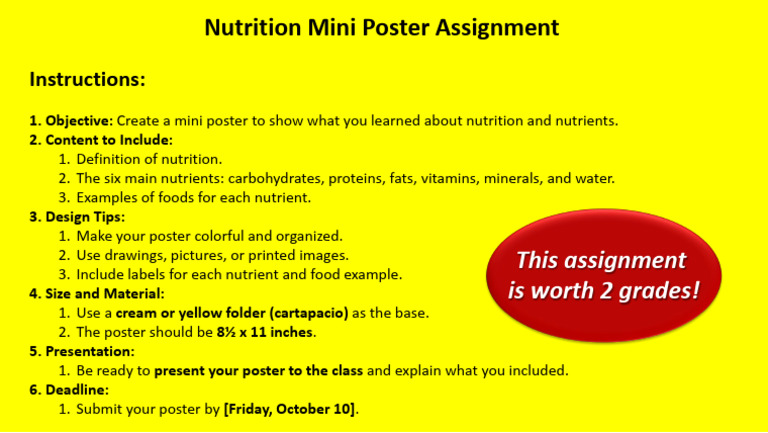 Nutrition Mini Poster Assignment

Instructions:

1. Objective: Create a mini poster to show what you learned about nutrition and nutrients.
2. Content to Include:
1. Definition of nutrition.
2. The six main nutrients: carbohydrates, proteins, fats, vitamins, minerals, and water.
3. Examples of foods for each nutrient.
3. Design Tips:
1. Make your poster colorful and organized.
2. Use drawings, pictures, or printed images.
3. Include labels for each nutrient and food example.
4. Size and Material:
1. Use a cream or yellow folder (cartapacio) as the base.
2. The poster should be 8½ x 11 inches.
5. Presentation:
1. Be ready to present your poster to the class and explain what you included.
6. Deadline:
1. Submit your poster by [Friday, October 10].

This assignment is worth 2 grades!